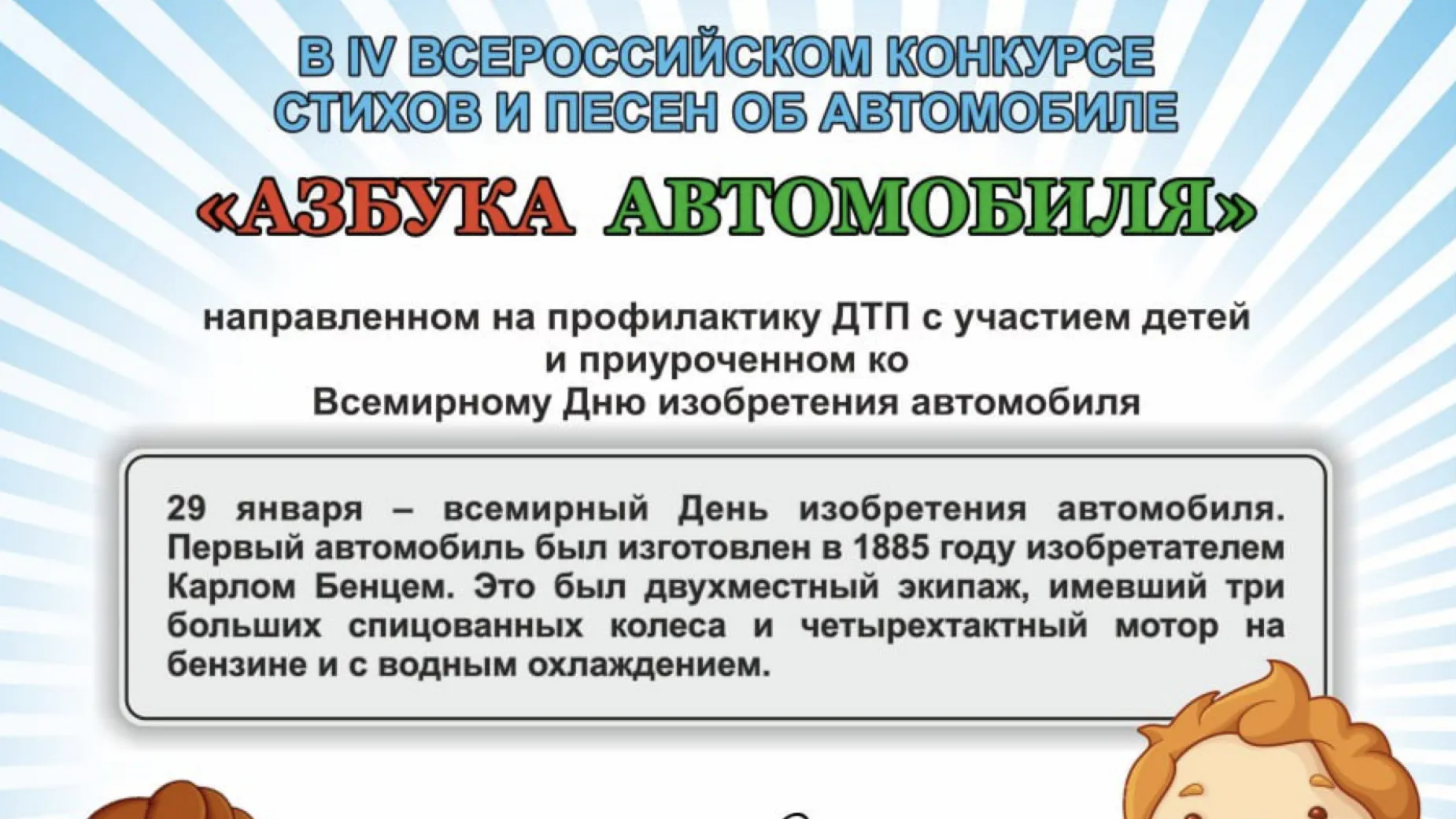 В IV ВСЕРОССИЙСКОМ КОНКУРСЕ СТИХОВ И ПЕСЕН ОБ АВТОМОБИЛЕ

«АЗБУКА АВТОМОБИЛЯ»

направленном на профилактику ДТП с участием детей и приуроченном ко Всемирному Дню изобретения автомобиля

29 января – всемирный День изобретения автомобиля. Первый автомобиль был изготовлен в 1885 году изобретателем Карлом Бенцем. Это был двухместный экипаж, имевший три больших спицованных колеса и четырехтактный мотор на бензине и с водным охлаждением.